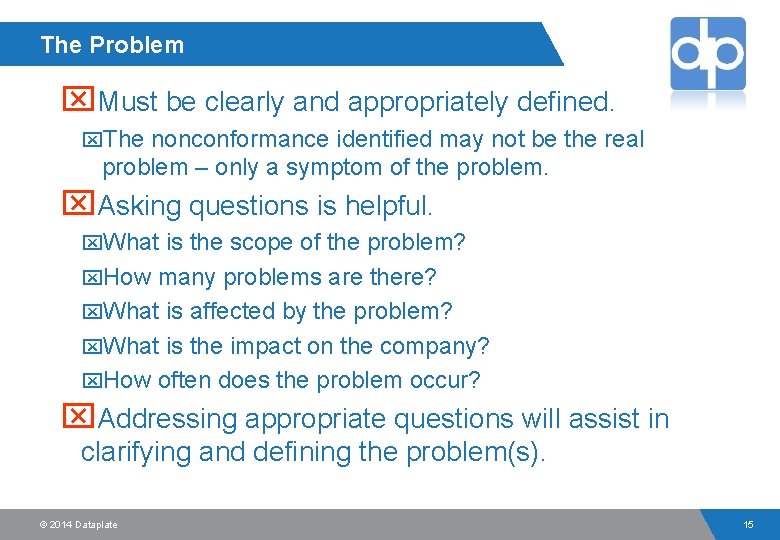 The Problem

dp

Must be clearly and appropriately defined.

The nonconformance identified may not be the real problem – only a symptom of the problem.

Asking questions is helpful.

What is the scope of the problem?

How many problems are there?

What is affected by the problem?

What is the impact on the company?

How often does the problem occur?

Addressing appropriate questions will assist in clarifying and defining the problem(s).

© 2014 Dataplate

15